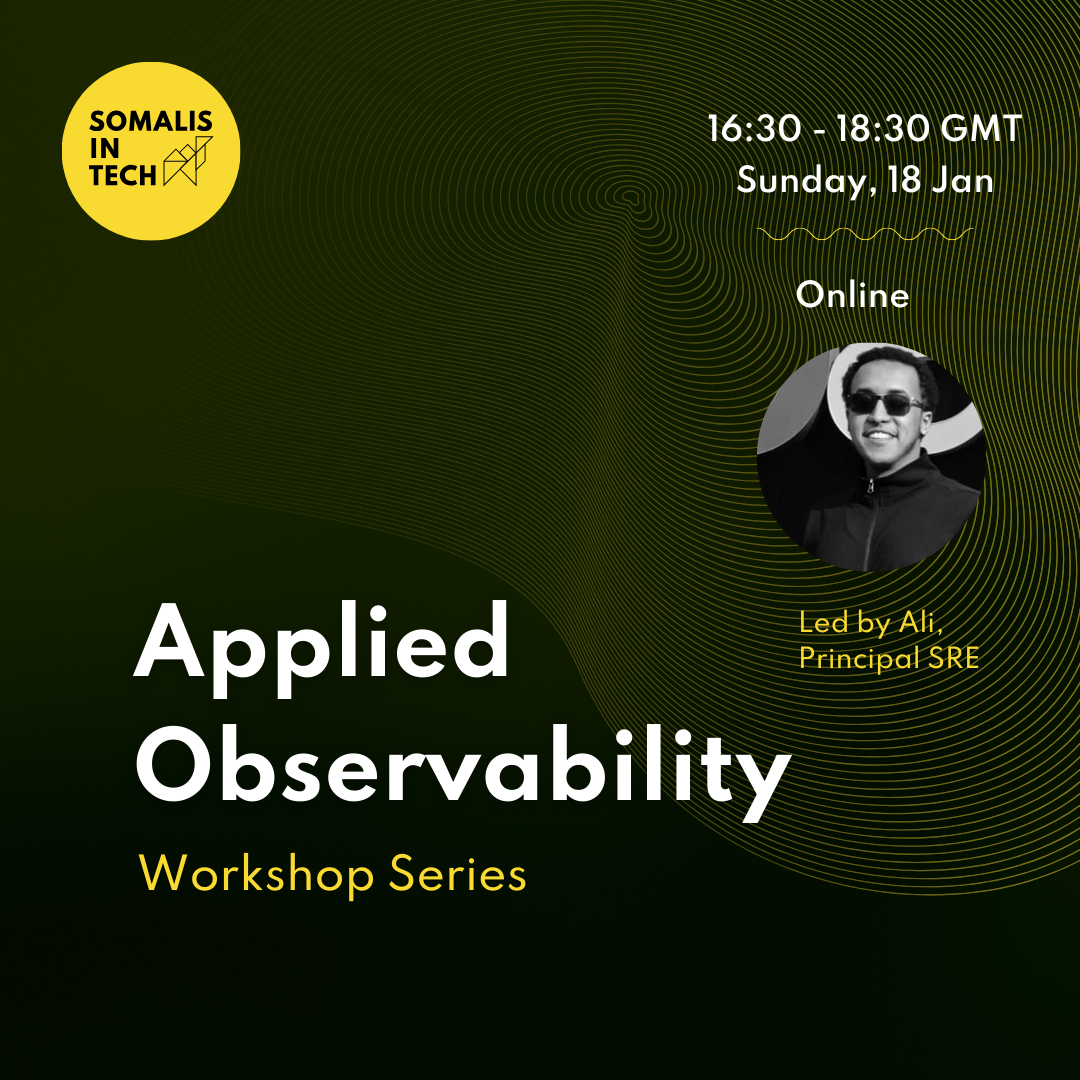 SOMALIS IN TECH

16:30 - 18:30 GMT
Sunday, 18 Jan

Online

Led by Ali,
Principal SRE

Applied Observability

Workshop Series